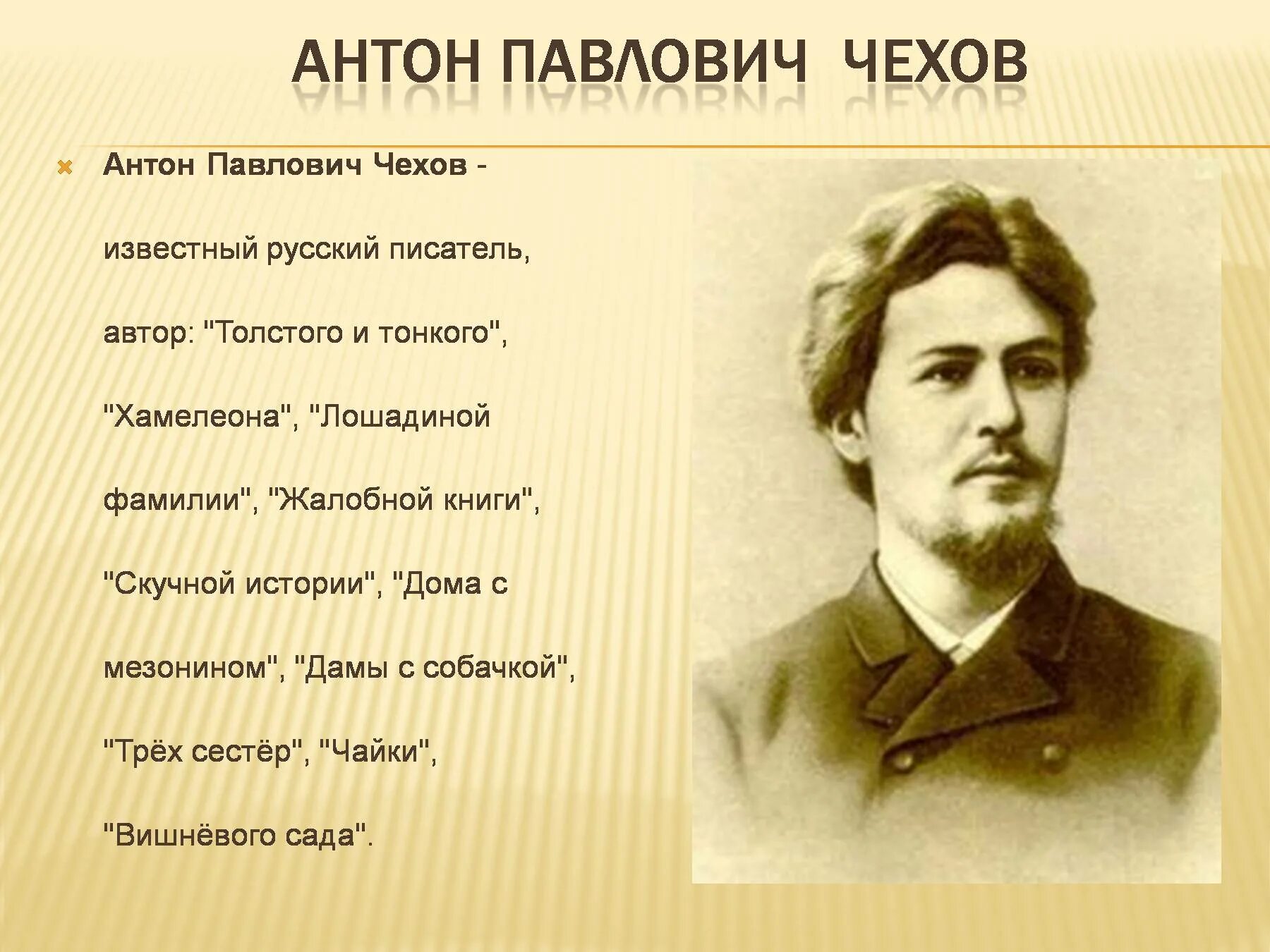 АНТОН ПАВЛОВИЧ ЧЕХОВ

Антон Павлович Чехов - известный русский писатель, автор: "Толстого и тонкого", "Хамелеона", "Лошадиной фамилии", "Жалобной книги", "Скучной истории", "Дома с мезонином", "Дамы с собачкой", "Трёх сестёр", "Чайки", "Вишнёвого сада".